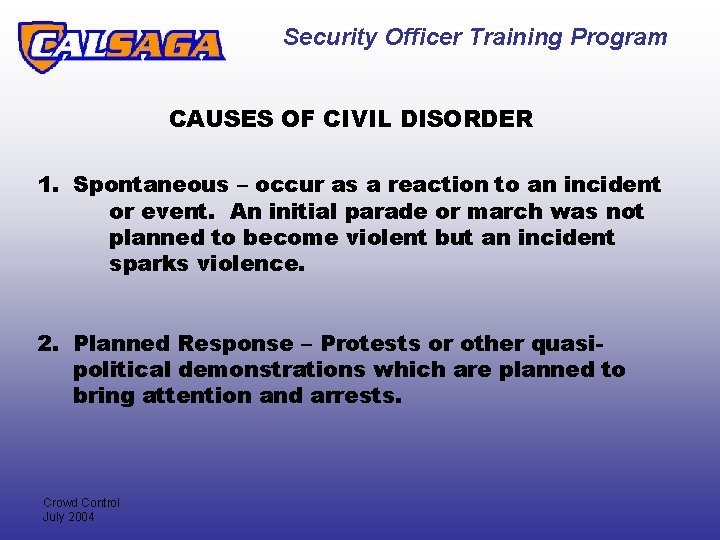 CALSAGA

Security Officer Training Program

CAUSES OF CIVIL DISORDER

1. Spontaneous – occur as a reaction to an incident or event. An initial parade or march was not planned to become violent but an incident sparks violence.

2. Planned Response – Protests or other quasi-political demonstrations which are planned to bring attention and arrests.

Crowd Control
July 2004